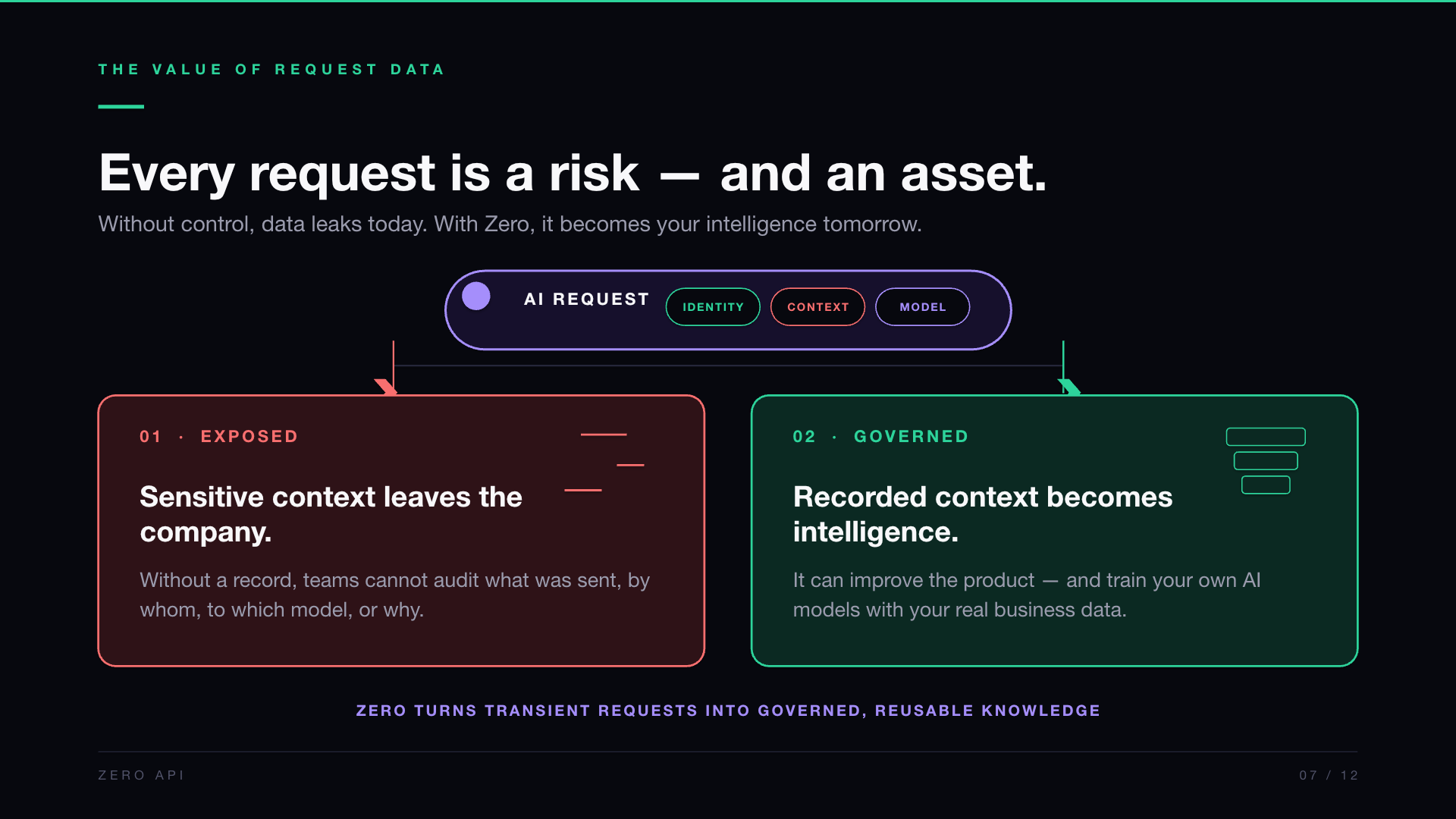 THE VALUE OF REQUEST DATA

Every request is a risk — and an asset.

Without control, data leaks today. With Zero, it becomes your intelligence tomorrow.

AI REQUEST IDENTITY CONTEXT MODEL

01 · EXPOSED

Sensitive context leaves the company.

Without a record, teams cannot audit what was sent, by whom, to which model, or why.

02 · GOVERNED

Recorded context becomes intelligence.

It can improve the product — and train your own AI models with your real business data.

ZERO TURNS TRANSIENT REQUESTS INTO GOVERNED, REUSABLE KNOWLEDGE

ZERO API

07 / 12